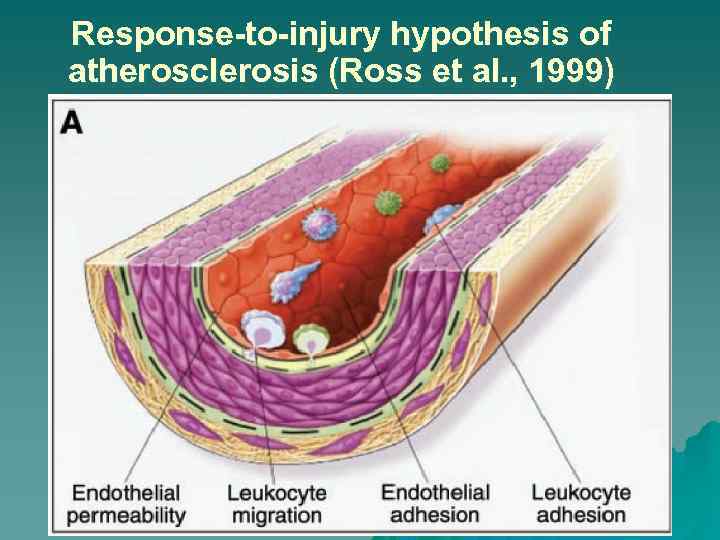 Response-to-injury hypothesis of atherosclerosis (Ross et al., 1999)

A

Endothelial permeability

Leukocyte migration

Endothelial adhesion

Leukocyte adhesion